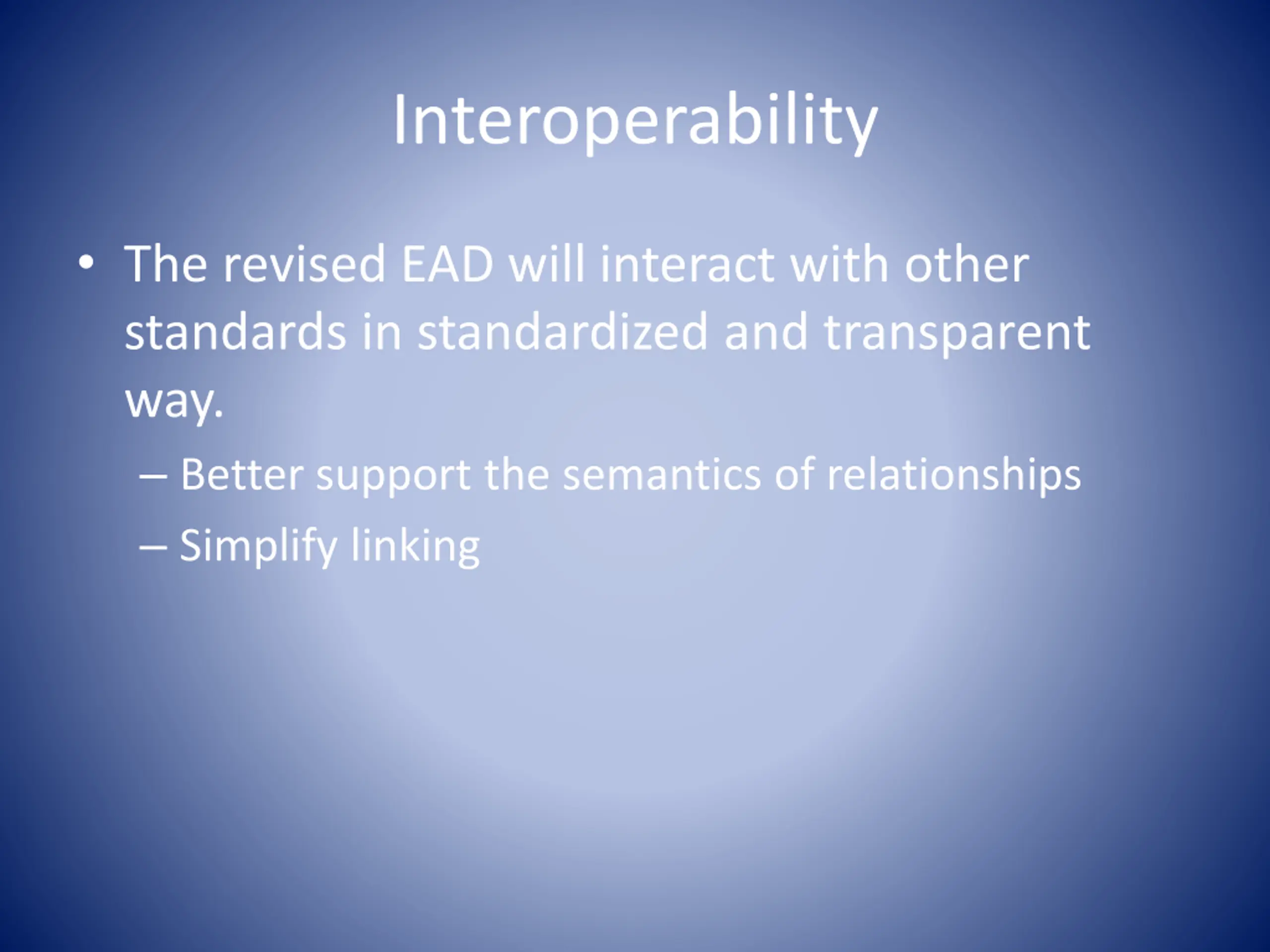 Interoperability

• The revised EAD will interact with other standards in standardized and transparent way.

– Better support the semantics of relationships

– Simplify linking